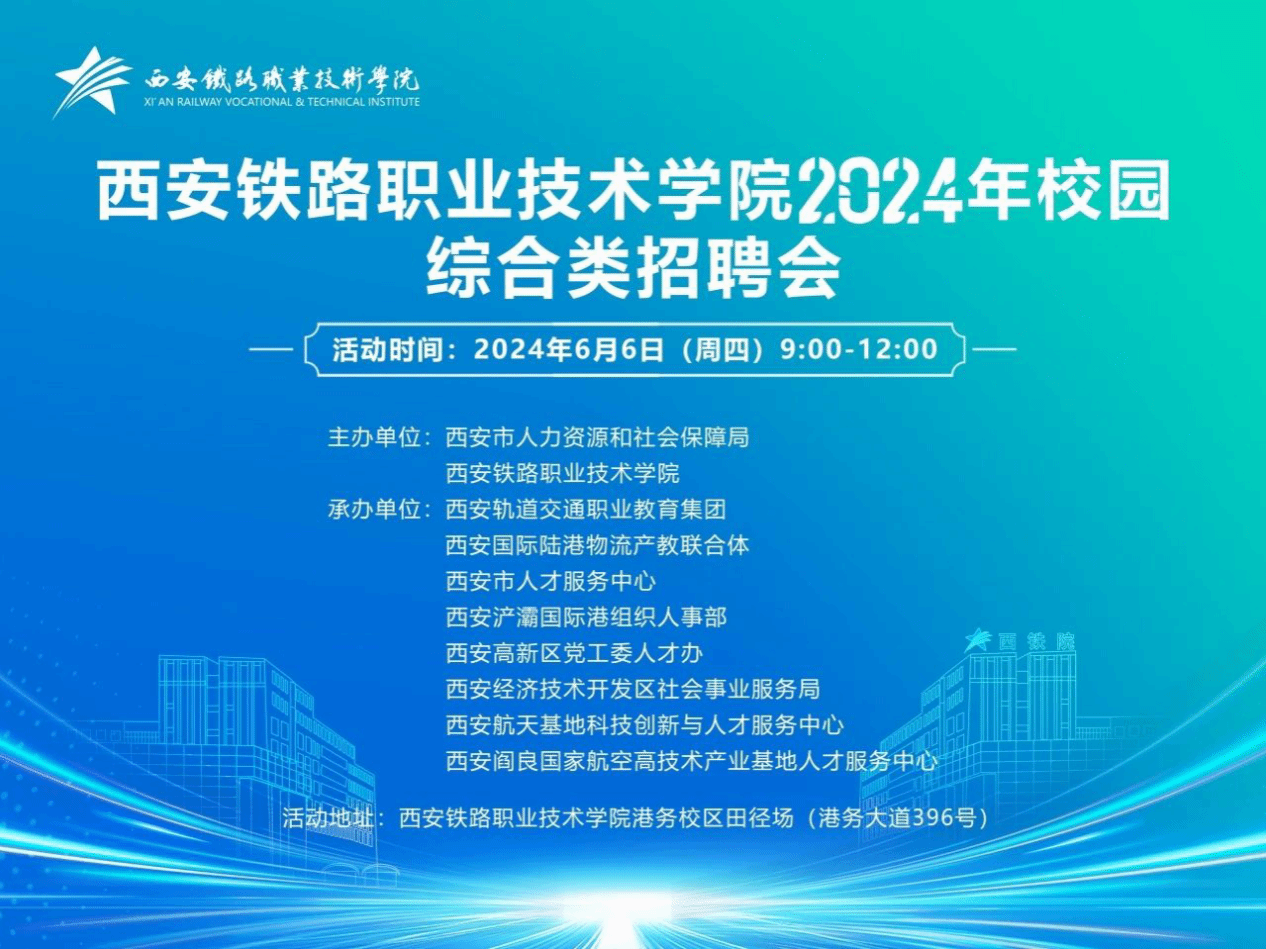 西安鐵路職業技術學院
XI'AN RAILWAY VOCATIONAL & TECHNICAL INSTITUTE

西安铁路职业技术学院2024年校园综合类招聘会

活动时间：2024年6月6日（周四）9:00-12:00

主办单位：西安市人力资源和社会保障局
西安铁路职业技术学院
承办单位：西安轨道交通职业教育集团
西安国际陆港物流产教联合体
西安市人才服务中心
西安浐灞国际港组织人事部
西安高新区党工委人才办
西安经济技术开发区社会事业服务局
西安航天基地科技创新与人才服务中心
西安阎良国家航空高技术产业基地人才服务中心

西铁院

活动地址：西安铁路职业技术学院港务校区田径场（港务大道396号）